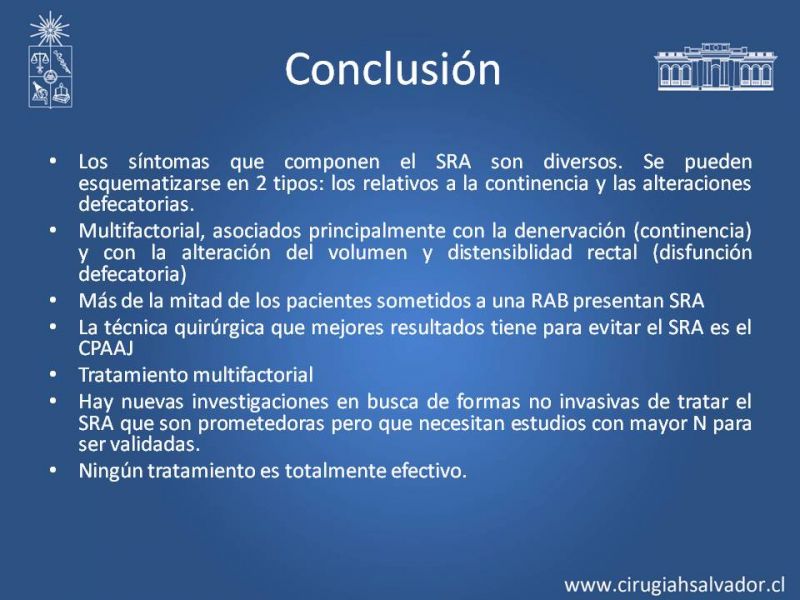 Conclusión

• Los síntomas que componen el SRA son diversos. Se pueden esquematizarse en 2 tipos: los relativos a la continencia y las alteraciones defecatorias.
• Multifactorial, asociados principalmente con la denervación (continencia) y con la alteración del volumen y distensiblidad rectal (disfunción defecatoria)
• Más de la mitad de los pacientes sometidos a una RAB presentan SRA
• La técnica quirúrgica que mejores resultados tiene para evitar el SRA es el CPAAJ
• Tratamiento multifactorial
• Hay nuevas investigaciones en busca de formas no invasivas de tratar el SRA que son prometedoras pero que necesitan estudios con mayor N para ser validadas.
• Ningún tratamiento es totalmente efectivo.

www.cirugiahsalvador.cl